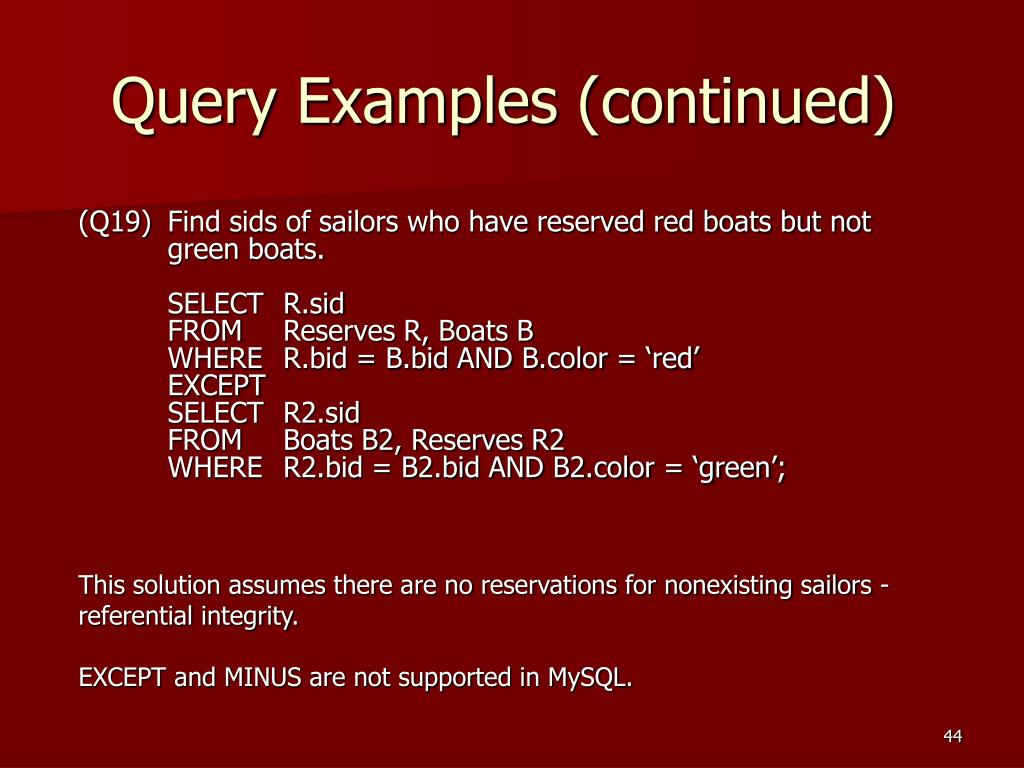 Query Examples (continued)

(Q19) Find sids of sailors who have reserved red boats but not green boats.

SELECT R.sid
FROM Reserves R, Boats B
WHERE R.bid = B.bid AND B.color = ‘red’
EXCEPT
SELECT R2.sid
FROM Boats B2, Reserves R2
WHERE R2.bid = B2.bid AND B2.color = ‘green’;

This solution assumes there are no reservations for nonexisting sailors - referential integrity.

EXCEPT and MINUS are not supported in MySQL.

44